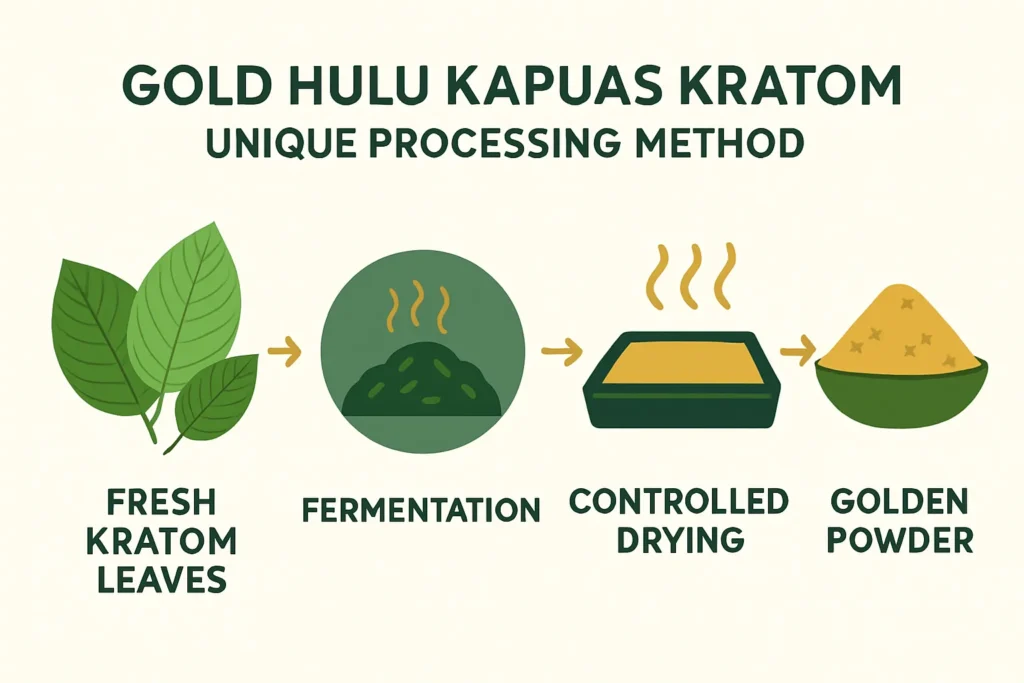 GOLD HULU KAPUAS KRATOM
UNIQUE PROCESSING METHOD

FRESH KRATOM LEAVES

FERMENTATION

CONTROLLED DRYING

GOLDEN POWDER